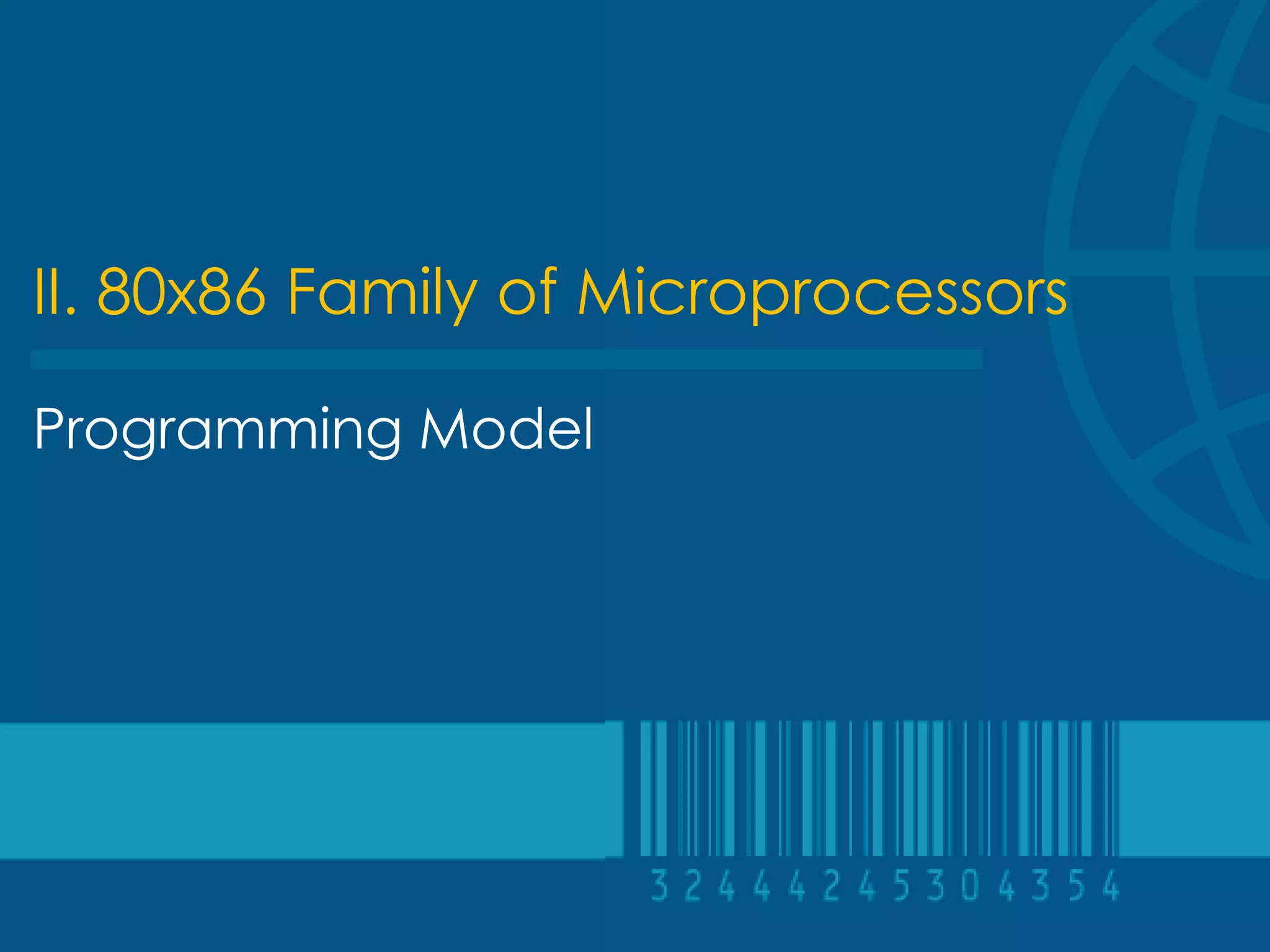 II. 80x86 Family of Microprocessors

Programming Model

3 2 4 4 4 2 4 5 3 0 4 3 5 4